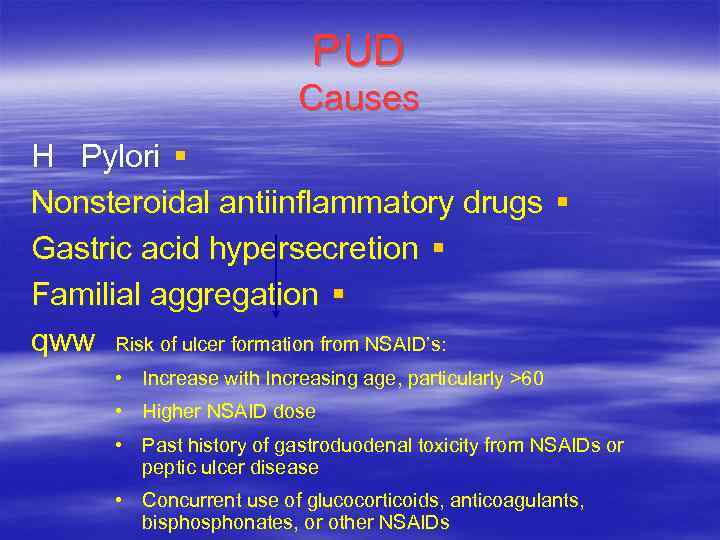 PUD
Causes

H Pylori ▪
Nonsteroidal antiinflammatory drugs ▪
Gastric acid hypersecretion ▪
Familial aggregation ▪
qww Risk of ulcer formation from NSAID's:
• Increase with Increasing age, particularly >60
• Higher NSAID dose
• Past history of gastroduodenal toxicity from NSAIDs or peptic ulcer disease
• Concurrent use of glucocorticoids, anticoagulants, bisphosphonates, or other NSAIDs